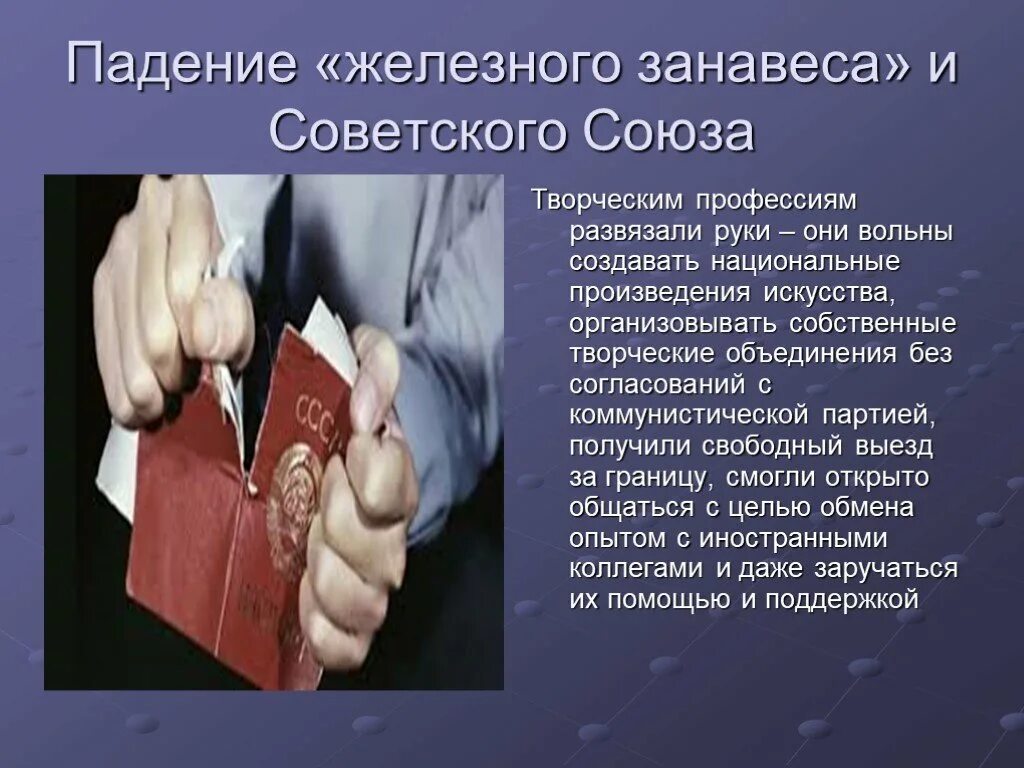 Падение «железного занавеса» и Советского Союза

Творческим профессиям развязали руки – они вольны создавать национальные произведения искусства, организовывать собственные творческие объединения без согласований с коммунистической партией, получили свободный выезд за границу, смогли открыто общаться с целью обмена опытом с иностранными коллегами и даже заручаться их помощью и поддержкой

СССР